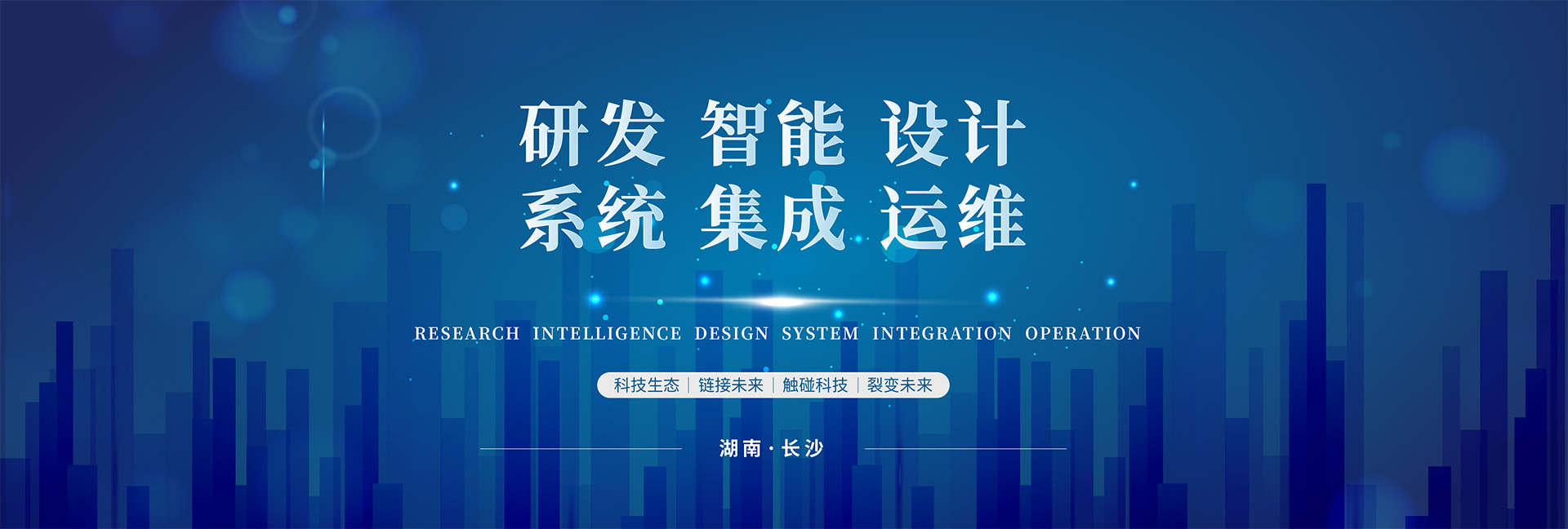 研发 智能 设计
系统 集成 运维

RESEARCH INTELLIGENCE DESIGN SYSTEM INTEGRATION OPERATION

科技生态 | 链接未来 | 触碰科技 | 裂变未来

湖南 · 长沙